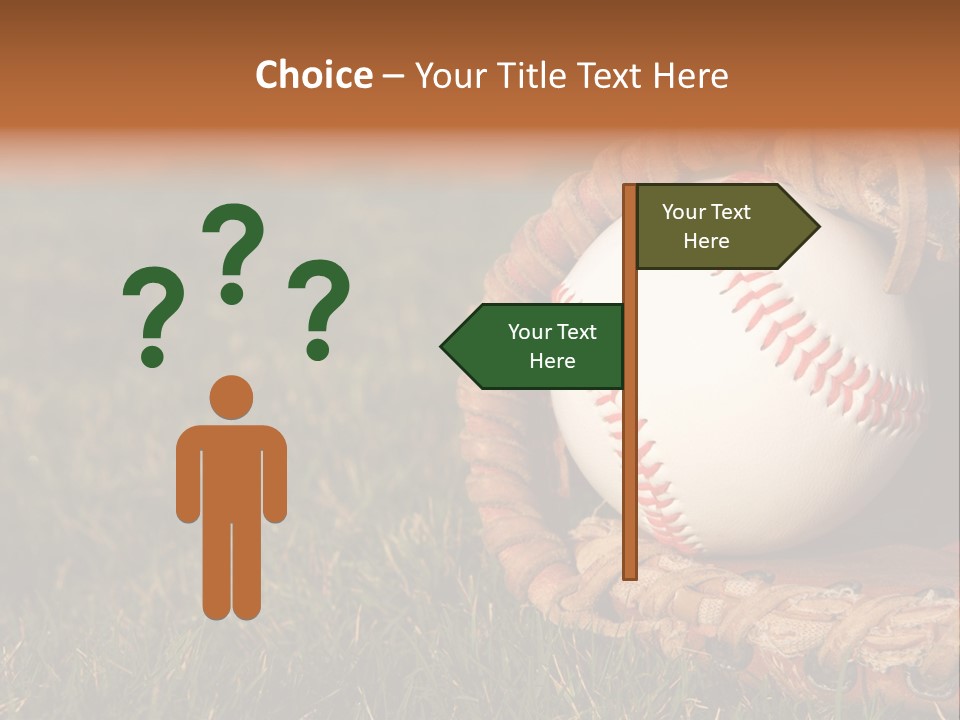 Choice – Your Title Text Here

?
?
?

Your Text Here

Your Text Here